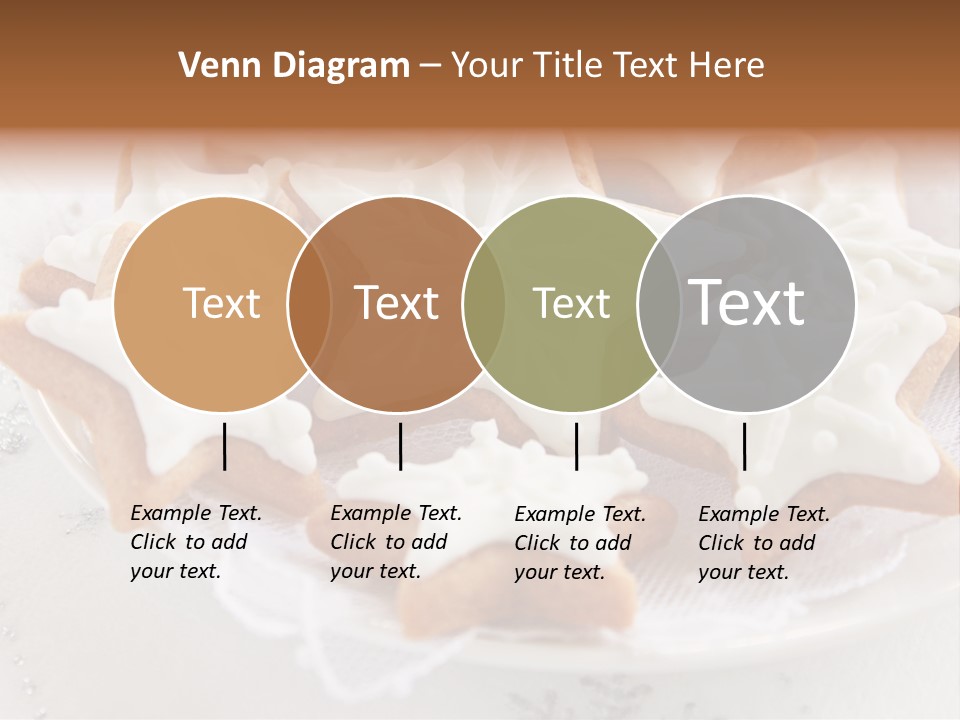 Venn Diagram – Your Title Text Here

Text

Text

Text

Text

Example Text. Click to add your text.

Example Text. Click to add your text.

Example Text. Click to add your text.

Example Text. Click to add your text.